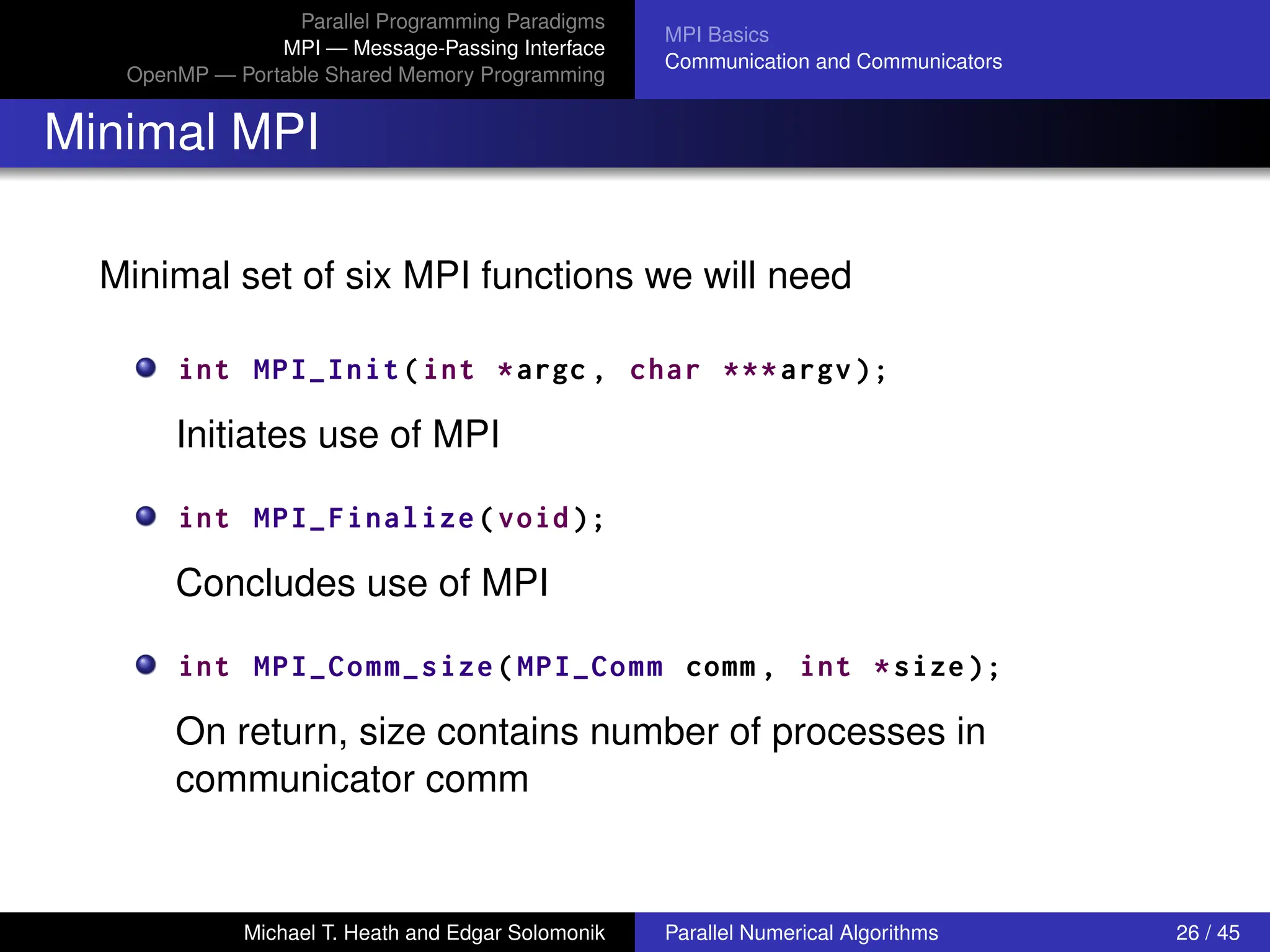 Parallel Programming Paradigms
MPI — Message-Passing Interface
OpenMP — Portable Shared Memory Programming

MPI Basics
Communication and Communicators

Minimal MPI

Minimal set of six MPI functions we will need

int MPI_Init(int *argc, char ***argv);

Initiates use of MPI

int MPI_Finalize(void);

Concludes use of MPI

int MPI_Comm_size(MPI_Comm comm, int *size);

On return, size contains number of processes in communicator comm

Michael T. Heath and Edgar Solomonik
Parallel Numerical Algorithms
26 / 45